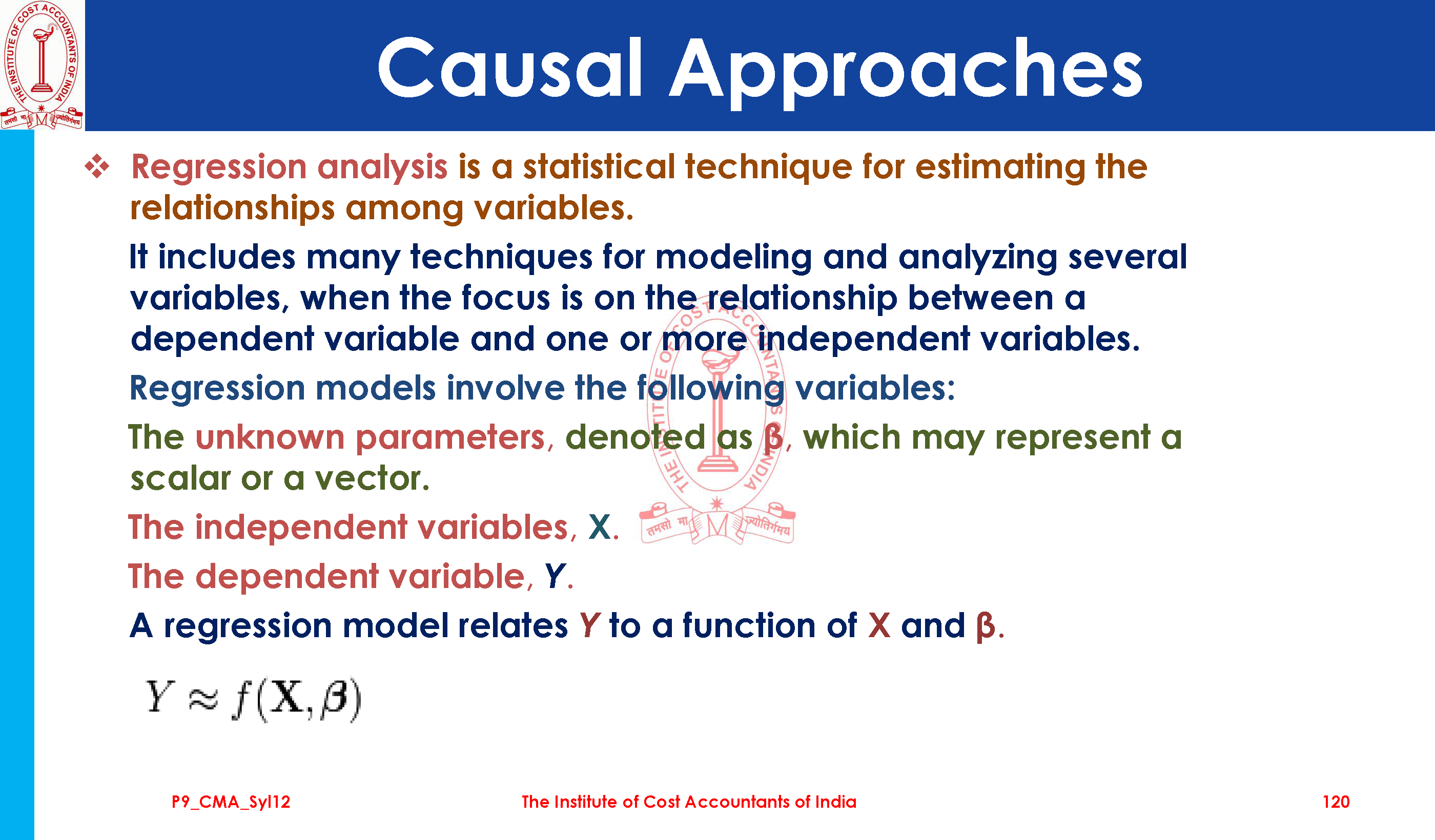 THE INSTITUTE OF COST ACCOUNTANTS OF INDIA
तमसो मा ज्योतिर्गमय

Causal Approaches

❖ Regression analysis is a statistical technique for estimating the relationships among variables.

It includes many techniques for modeling and analyzing several variables, when the focus is on the relationship between a dependent variable and one or more independent variables.

Regression models involve the following variables:

The unknown parameters, denoted as β, which may represent a scalar or a vector.

The independent variables, X.

The dependent variable, Y.

A regression model relates Y to a function of X and β.

$Y \approx f(\mathbf{X}, \beta)$

THE INSTITUTE OF COST ACCOUNTANTS OF INDIA
तमसो मा ज्योतिर्गमय

P9_CMA_Syl12

The Institute of Cost Accountants of India

120